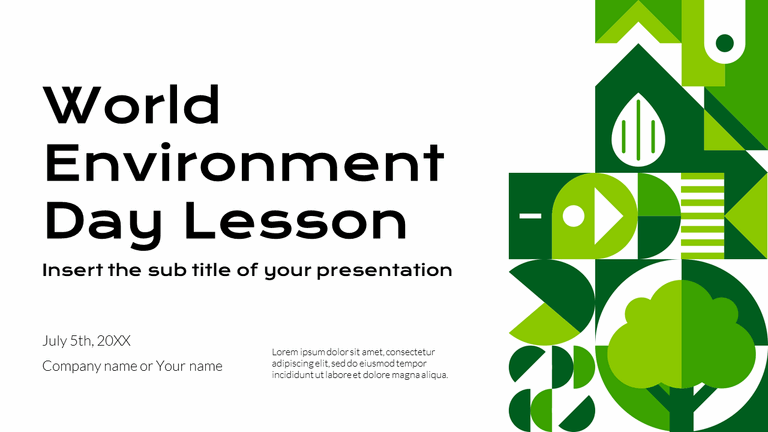 World Environment Day Lesson

Insert the sub title of your presentation

July 5th, 20XX

Company name or Your name

Lorem ipsum dolor sit amet, consectetur adipiscing elit, sed do eiusmod tempor incididunt ut labore et dolore magna aliqua.